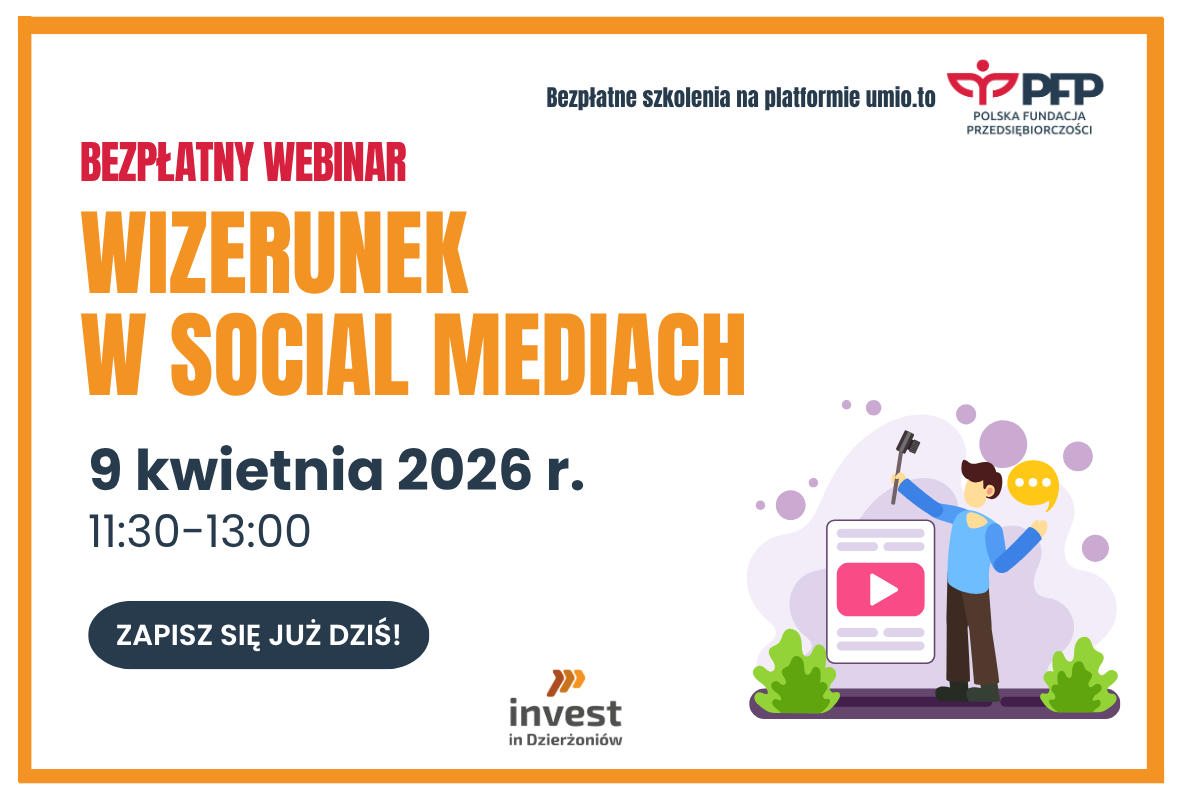 Bezpłatne szkolenia na platformie umio.to

PFP
POLSKA FUNDACJA PRZEDSIĘBIORCZOŚCI

BEZPŁATNY WEBINAR

WIZERUNEK W SOCIAL MEDIACH

9 kwietnia 2026 r.
11:30-13:00

ZAPISZ SIĘ JUŻ DZIŚ!

invest
in Dzierżoniów